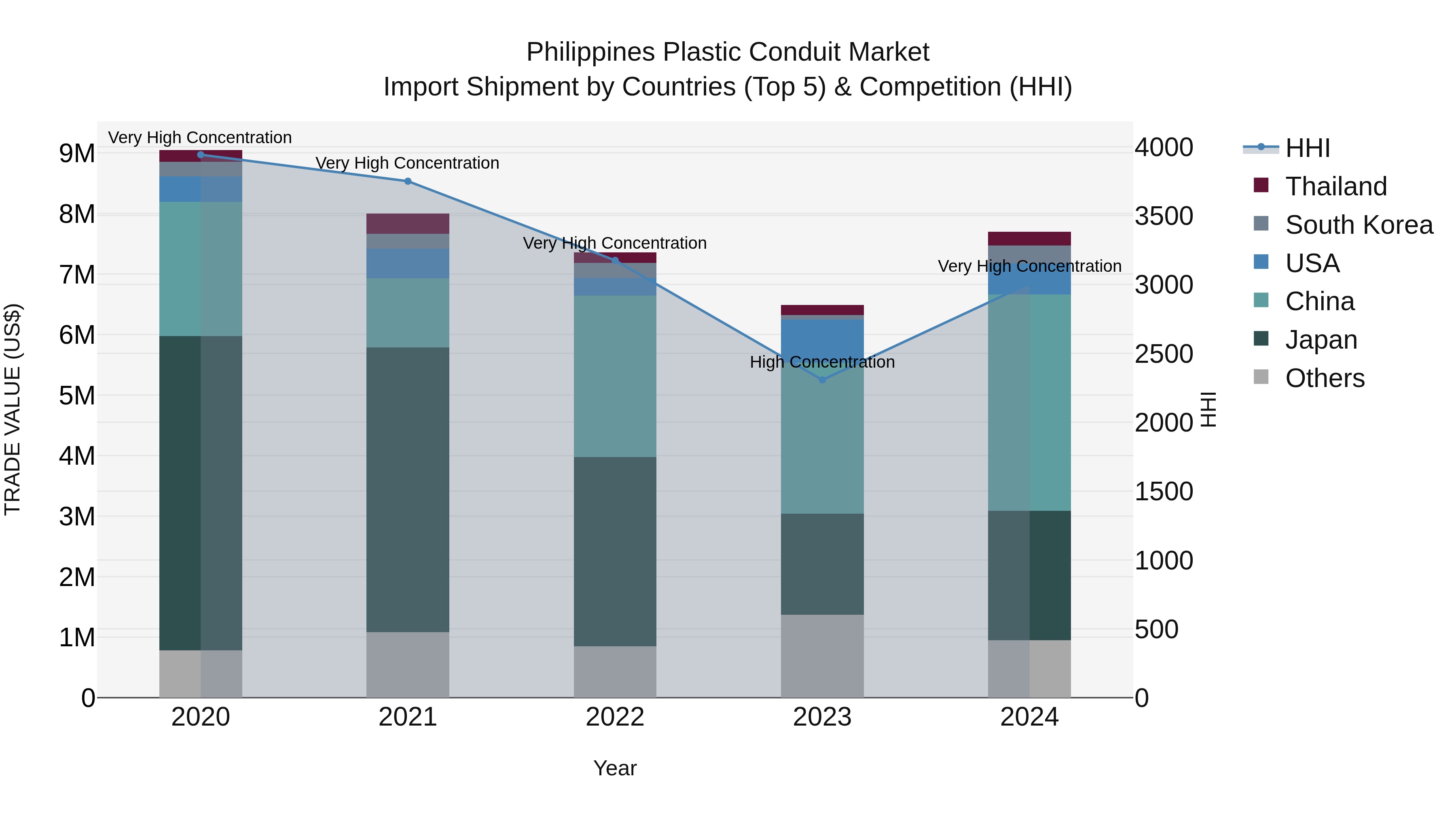 Philippines Plastic Conduit Market
Import Shipment by Countries (Top 5) & Competition (HHI)

Very High Concentration
Very High Concentration
Very High Concentration
High Concentration
Very High Concentration

TRADE VALUE (US$)
9M
8M
7M
6M
5M
4M
3M
2M
1M
0

4000
3500
3000
2500
2000
1500
1000
500
0
HHI

2020
2021
2022
2023
2024
Year

HHI
Thailand
South Korea
USA
China
Japan
Others